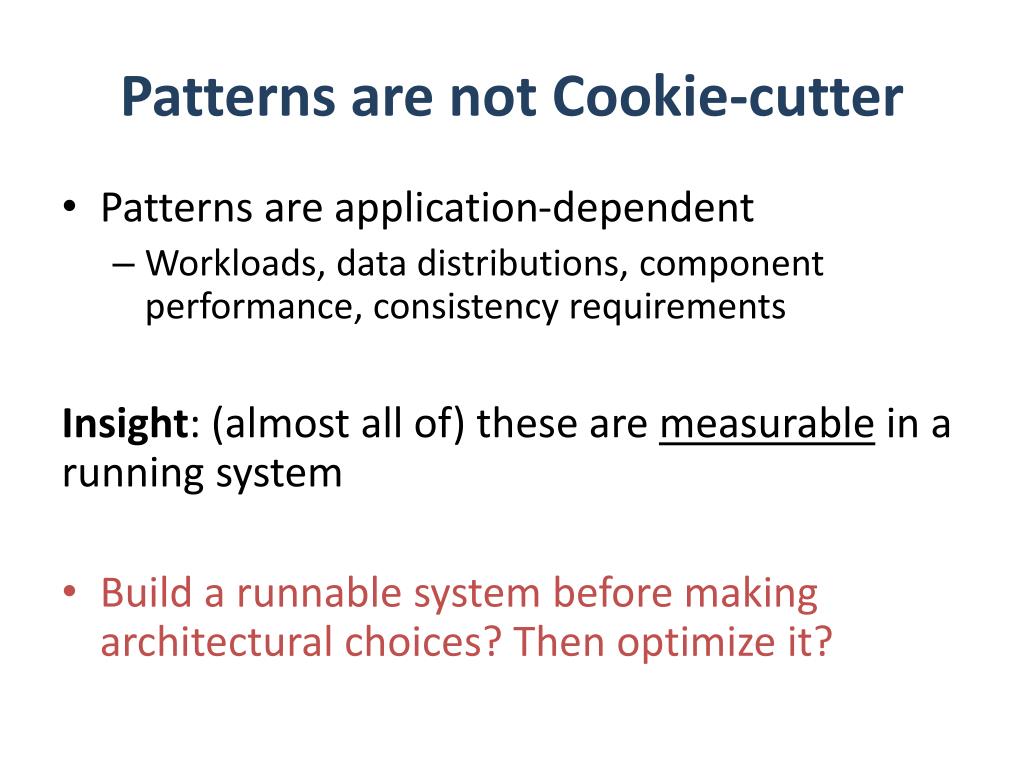 Patterns are not Cookie-cutter

• Patterns are application-dependent
– Workloads, data distributions, component performance, consistency requirements

Insight: (almost all of) these are measurable in a running system

• Build a runnable system before making architectural choices? Then optimize it?